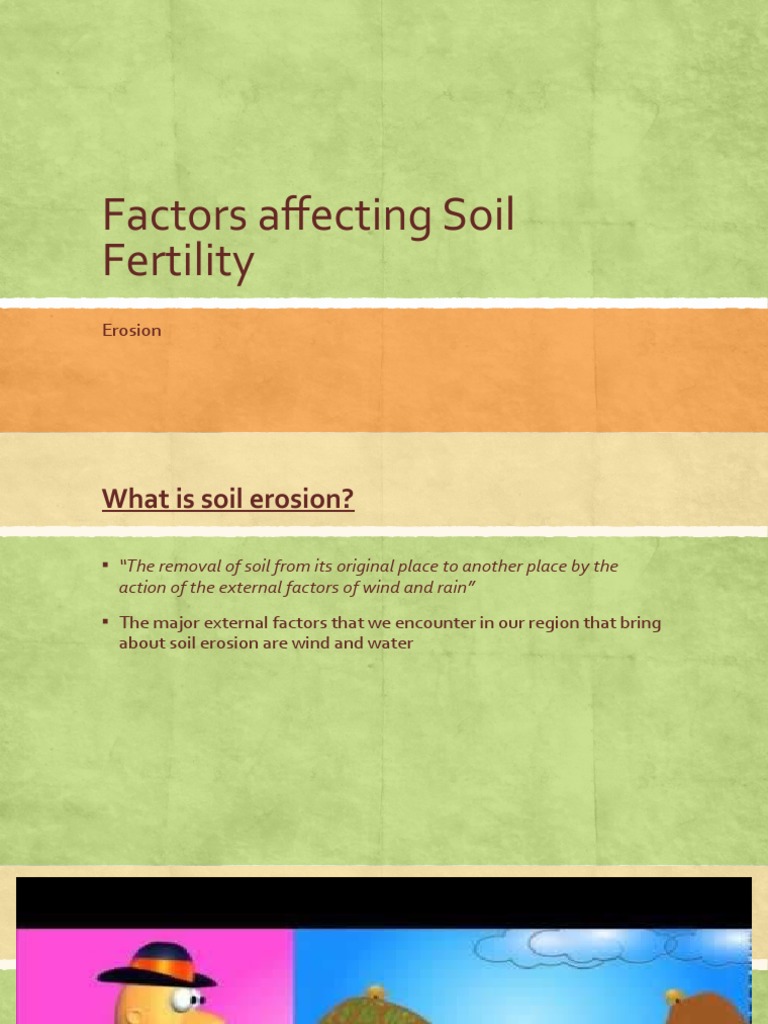 Factors affecting Soil Fertility

Erosion

What is soil erosion?

▪ "The removal of soil from its original place to another place by the action of the external factors of wind and rain"

▪ The major external factors that we encounter in our region that bring about soil erosion are wind and water